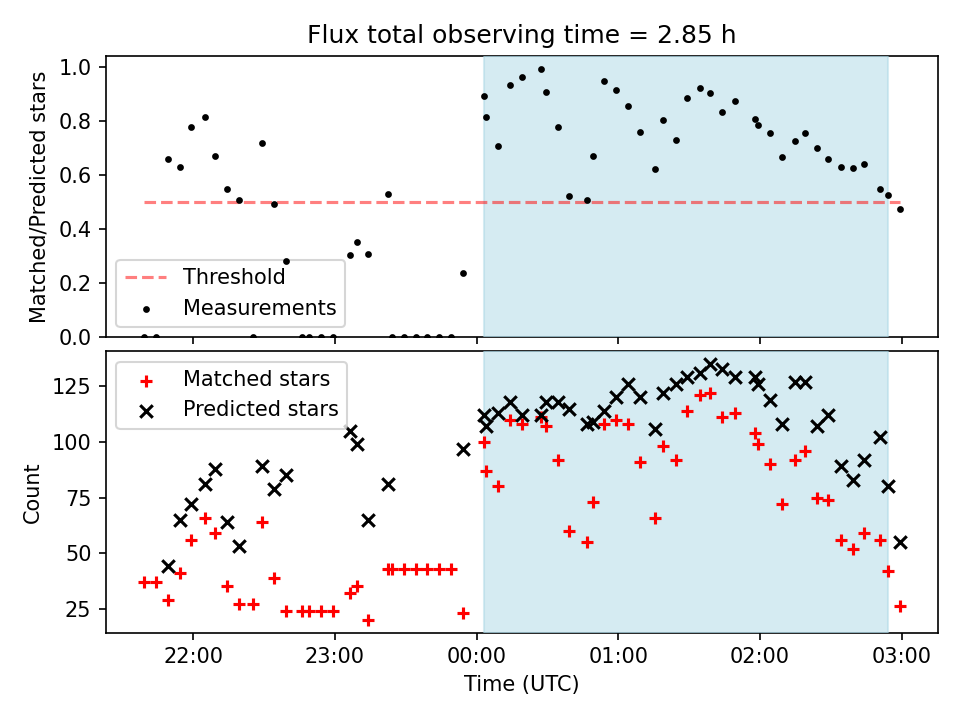 Flux total observing time = 2.85 h

Matched/Predicted stars

1.0
0.8
0.6
0.4
0.2
0.0

Threshold
Measurements

Count

125
100
75
50
25

Matched stars
Predicted stars

22:00
23:00
00:00
01:00
02:00
03:00

Time (UTC)